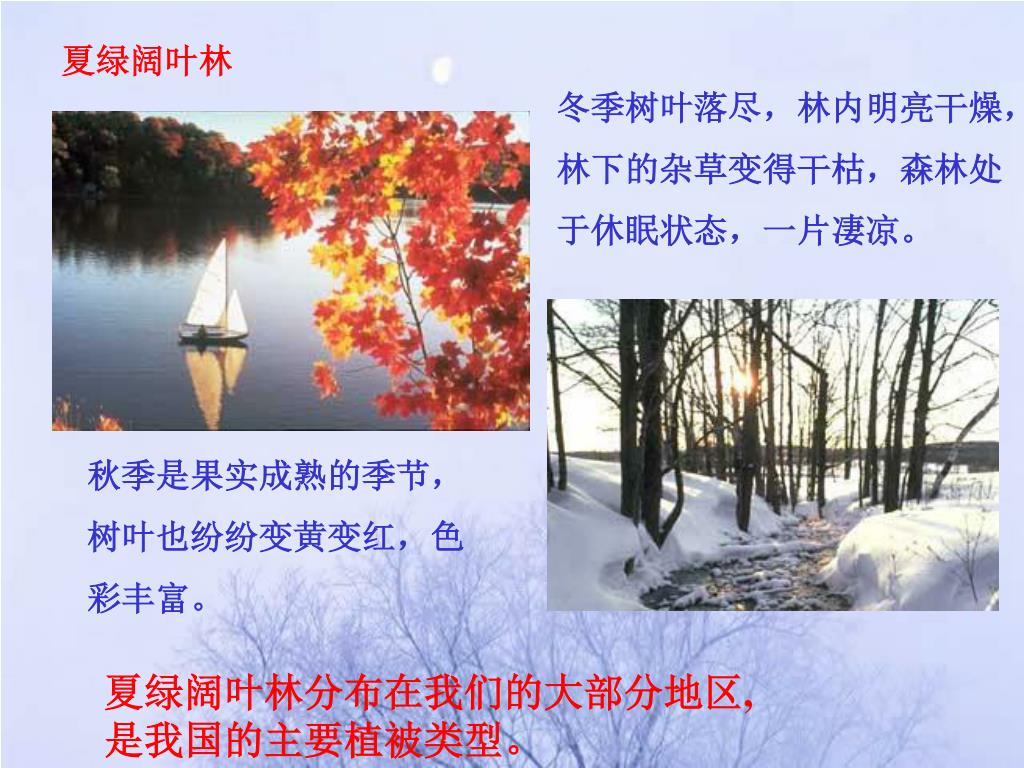 夏绿阔叶林

冬季树叶落尽，林内明亮干燥，林下的杂草变得干枯，森林处于休眠状态，一片凄凉。

秋季是果实成熟的季节，树叶也纷纷变黄变红，色彩丰富。

夏绿阔叶林分布在我们的大部分地区，是我国的主要植被类型。